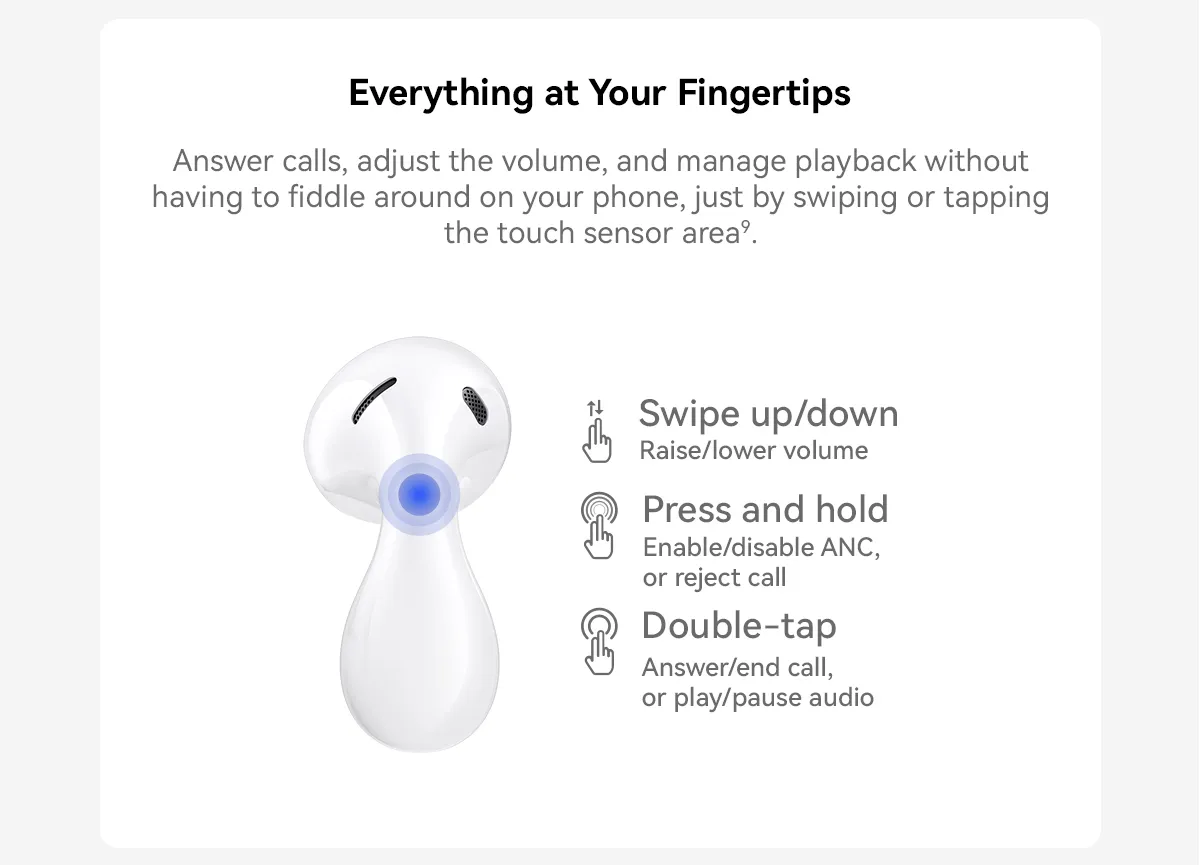 Everything at Your Fingertips

Answer calls, adjust the volume, and manage playback without having to fiddle around on your phone, just by swiping or tapping the touch sensor area$^9$.

Swipe up/down
Raise/lower volume

Press and hold
Enable/disable ANC, or reject call

Double-tap
Answer/end call, or play/pause audio